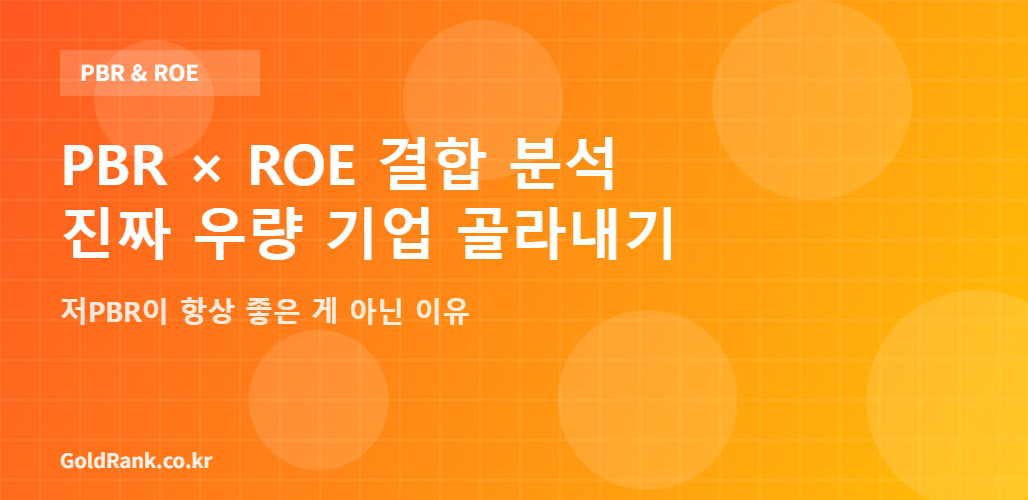 PBR & ROE

PBR × ROE 결합 분석
진짜 우량 기업 골라내기

저PBR이 항상 좋은 게 아닌 이유

GoldRank.co.kr